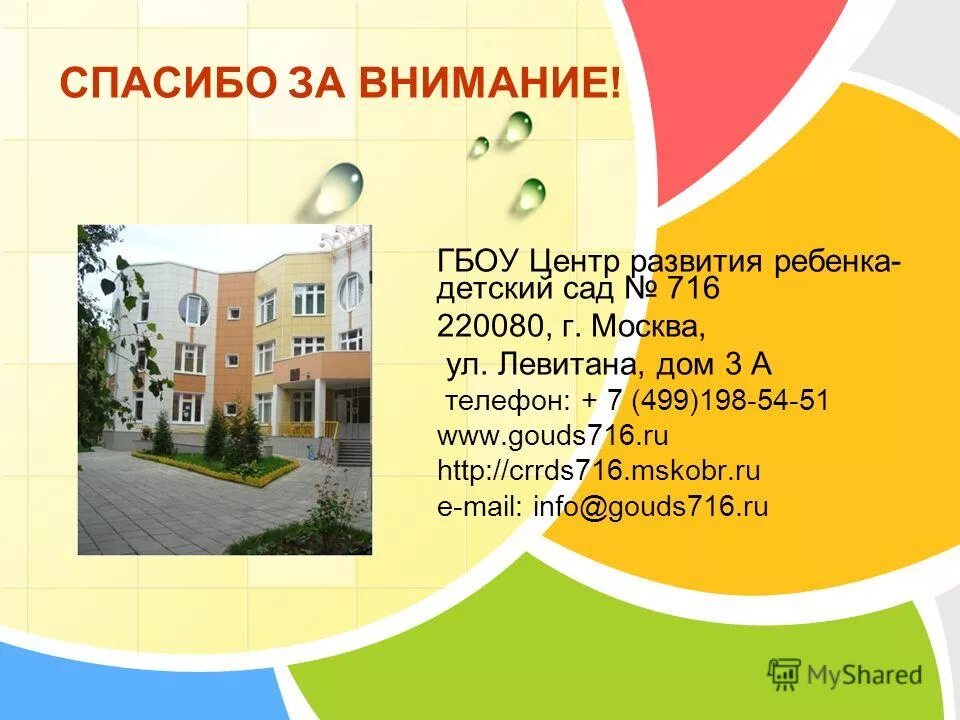 СПАСИБО ЗА ВНИМАНИЕ!

ГБОУ Центр развития ребенка-детский сад № 716
220080, г. Москва,
ул. Левитана, дом 3 А
телефон: + 7 (499)198-54-51
www.gouds716.ru
http://crrds716.mskobr.ru
e-mail: info@gouds716.ru

MyShared